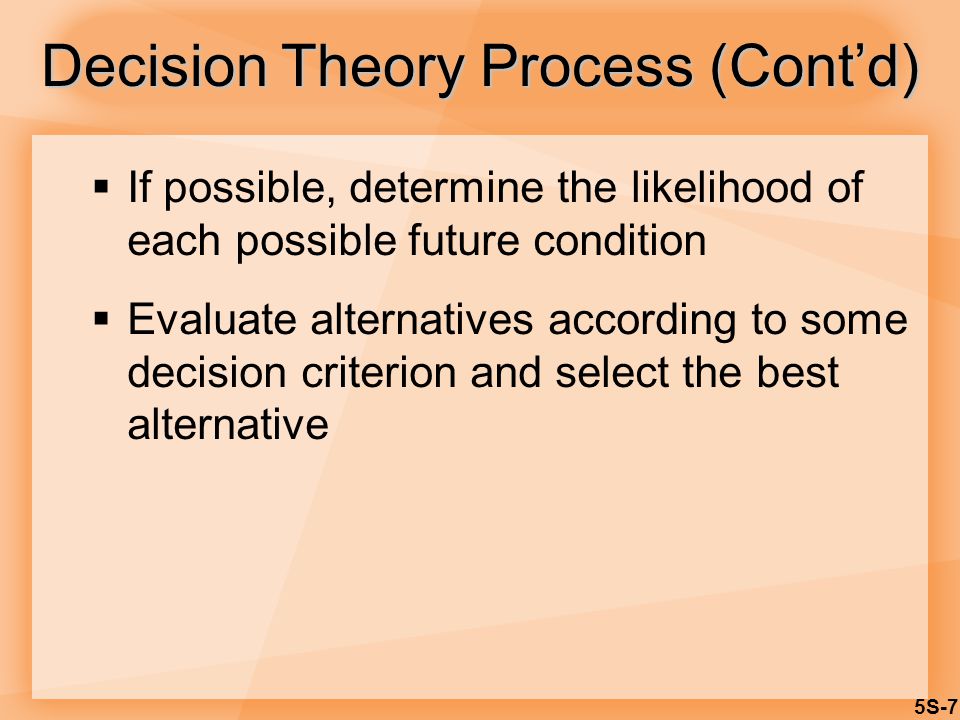 Decision Theory Process (Cont’d)

▪ If possible, determine the likelihood of each possible future condition

▪ Evaluate alternatives according to some decision criterion and select the best alternative

5S-7